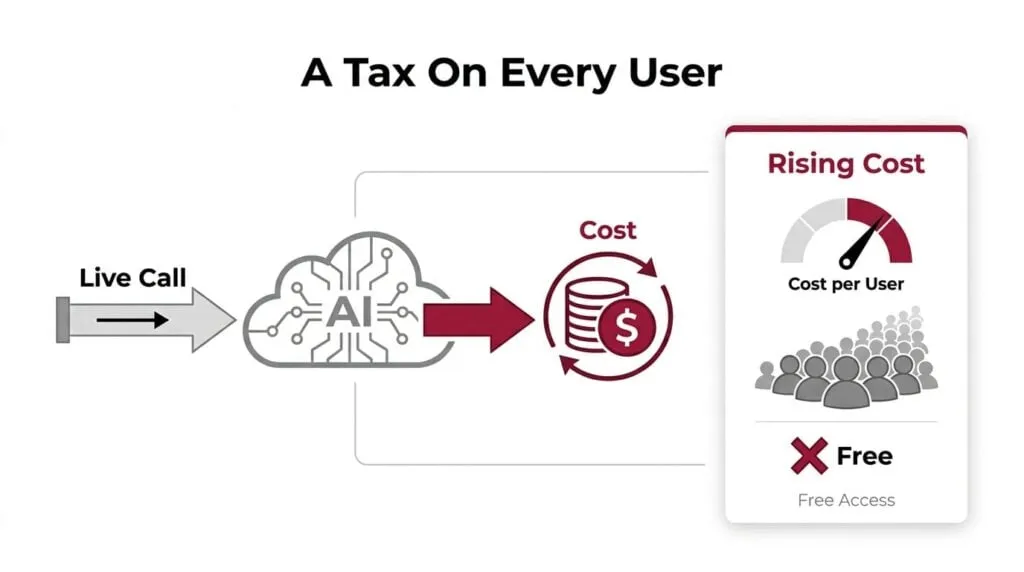 A Tax On Every User

Live Call

AI

Cost

$

Rising Cost

Cost per User

Free

Free Access